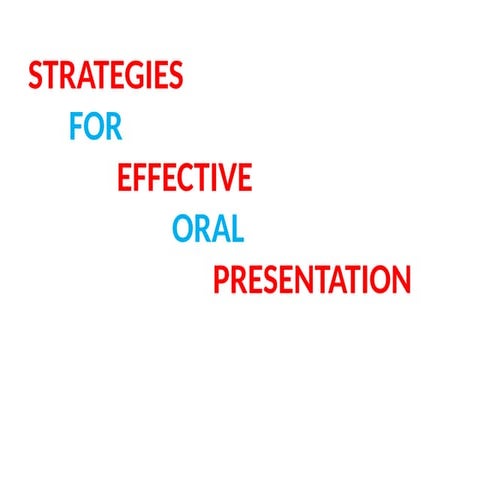 STRATEGIES
FOR
EFFECTIVE
ORAL
PRESENTATION